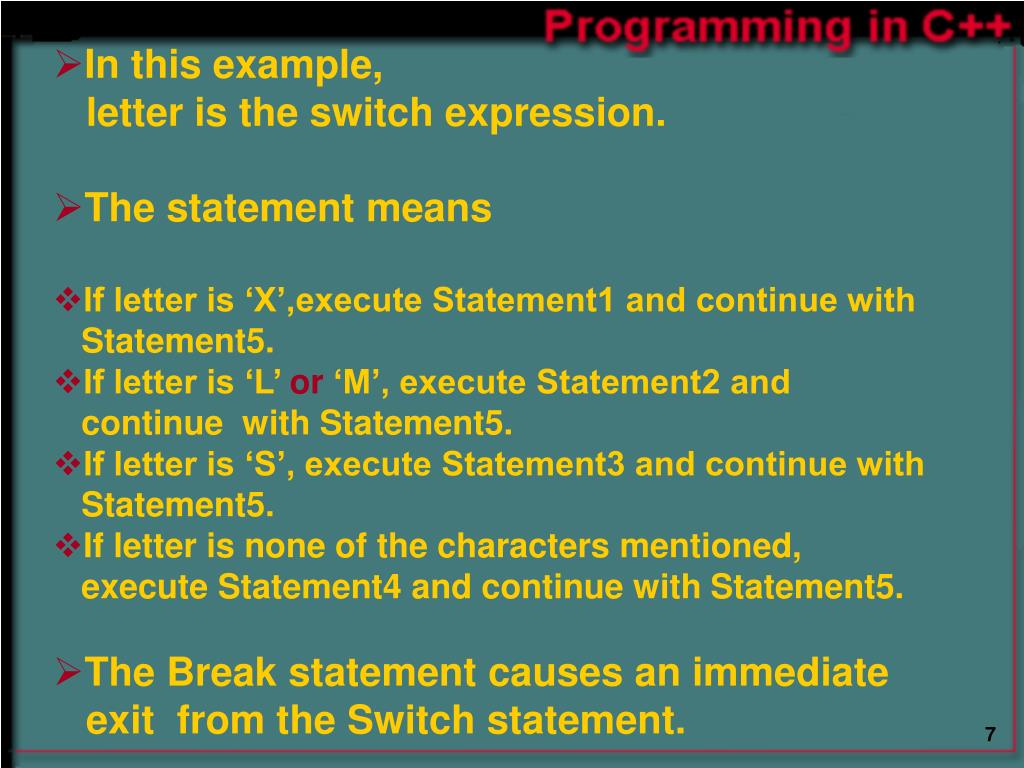 Programming in C++

➢In this example,
letter is the switch expression.

➢The statement means

❖If letter is ‘X’,execute Statement1 and continue with Statement5.
❖If letter is ‘L’ or ‘M’, execute Statement2 and continue with Statement5.
❖If letter is ‘S’, execute Statement3 and continue with Statement5.
❖If letter is none of the characters mentioned, execute Statement4 and continue with Statement5.

➢The Break statement causes an immediate exit from the Switch statement.

7